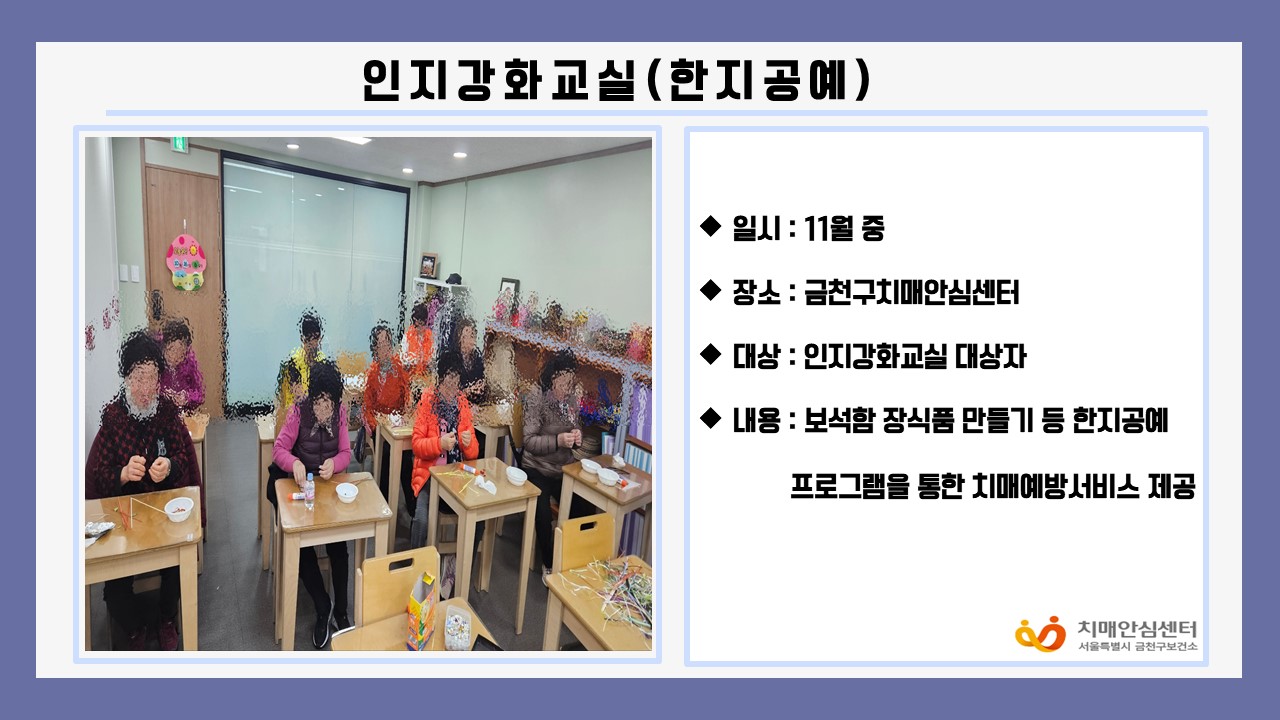 인지강화교실(한지공예)

◆ 일시 : 11월 중

◆ 장소 : 금천구치매안심센터

◆ 대상 : 인지강화교실 대상자

◆ 내용 : 보석함 장식품 만들기 등 한지공예 프로그램을 통한 치매예방서비스 제공

치매안심센터
서울특별시 금천구보건소